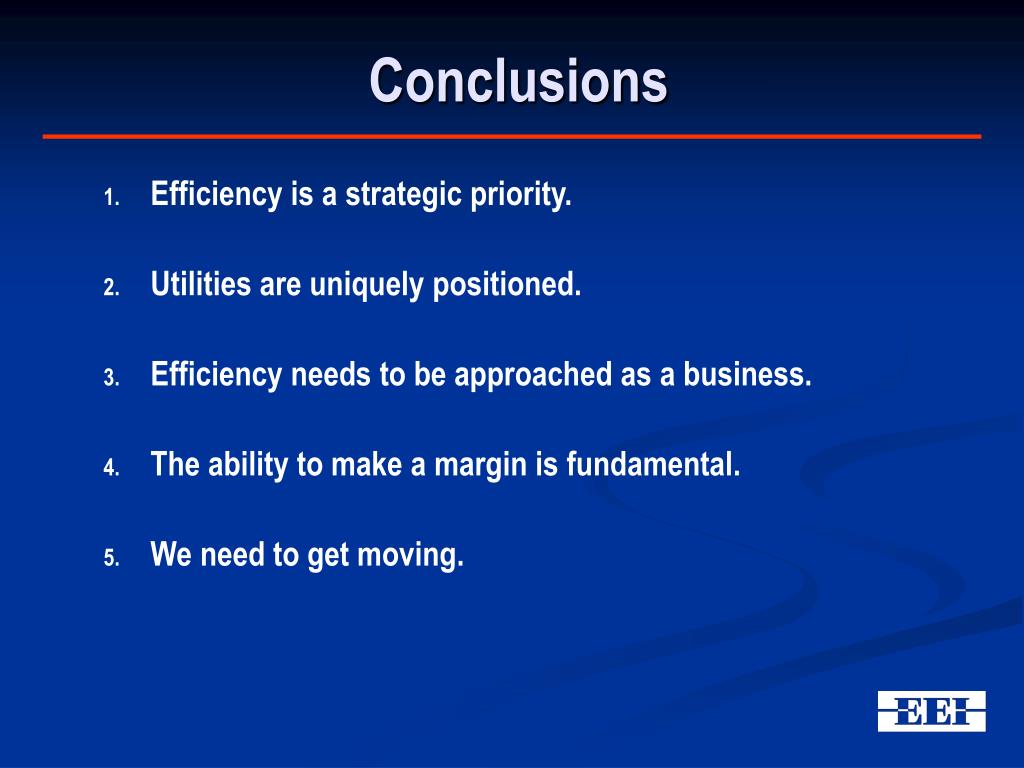 Conclusions

1. Efficiency is a strategic priority.

2. Utilities are uniquely positioned.

3. Efficiency needs to be approached as a business.

4. The ability to make a margin is fundamental.

5. We need to get moving.

EEI